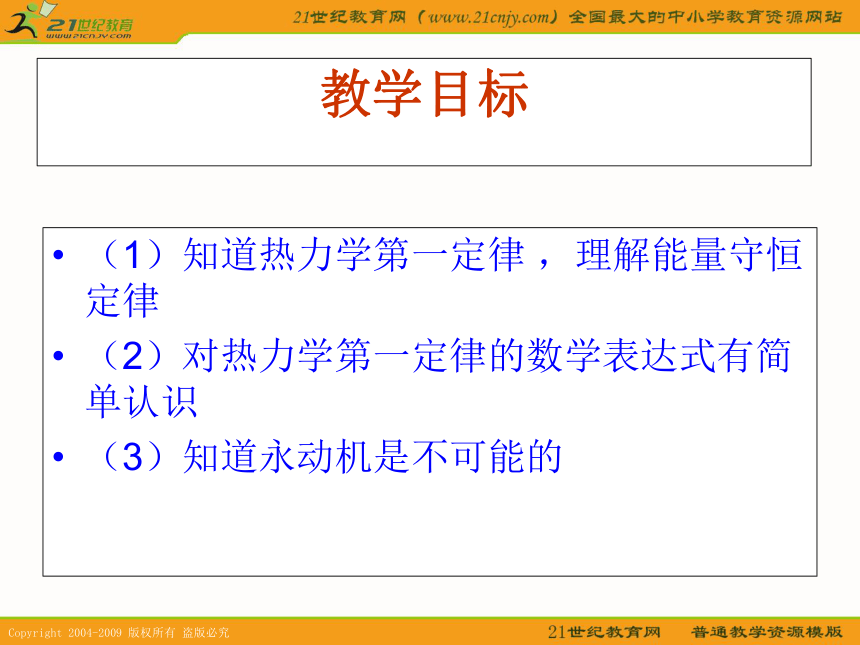 21世纪教育
www.21cnjy.com

21世纪教育网（www.21cnjy.com）全国最大的中小学教育资源网站

教学目标

• （1）知道热力学第一定律，理解能量守恒定律

• （2）对热力学第一定律的数学表达式有简单认识

• （3）知道永动机是不可能的

Copyright 2004-2009 版权所有 盗版必究

21世纪教育网 普通教学资源模版